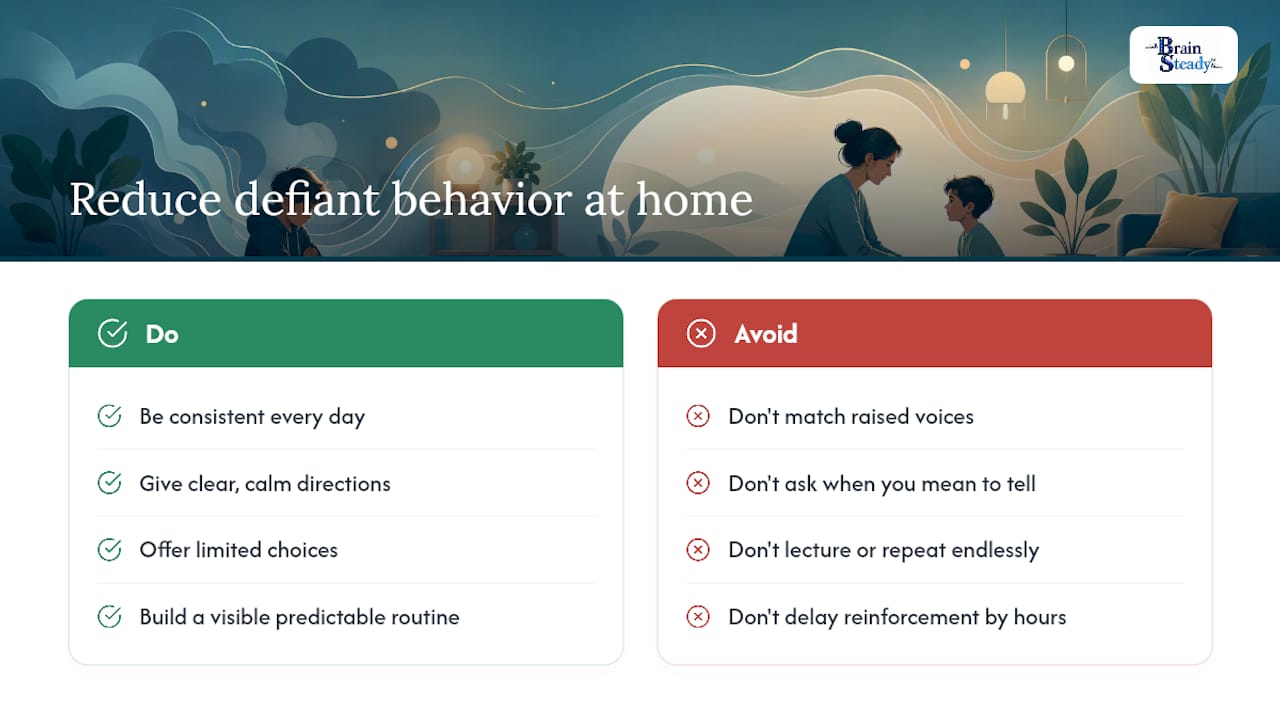 Brain Steady

Reduce defiant behavior at home

Do

Be consistent every day

Give clear, calm directions

Offer limited choices

Build a visible predictable routine

Avoid

Don't match raised voices

Don't ask when you mean to tell

Don't lecture or repeat endlessly

Don't delay reinforcement by hours